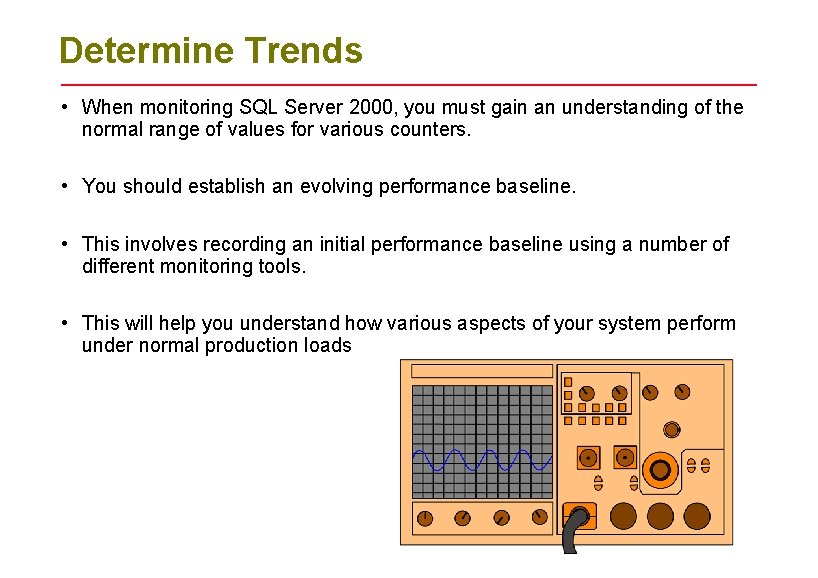 Determine Trends

• When monitoring SQL Server 2000, you must gain an understanding of the normal range of values for various counters.

• You should establish an evolving performance baseline.

• This involves recording an initial performance baseline using a number of different monitoring tools.

• This will help you understand how various aspects of your system perform under normal production loads